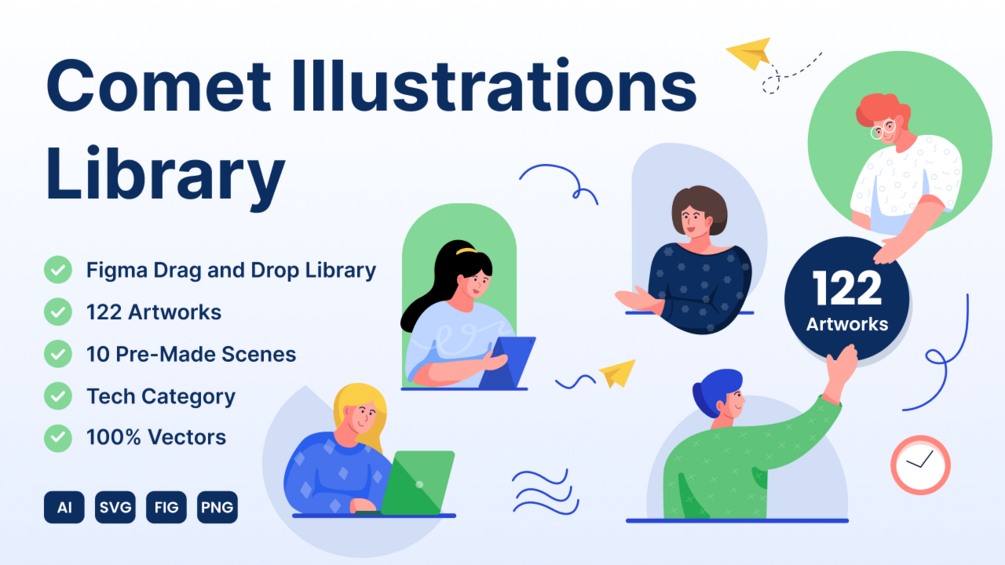 Comet Illustrations Library

Figma Drag and Drop Library
122 Artworks
10 Pre-Made Scenes
Tech Category
100% Vectors

AI SVG FIG PNG

122 Artworks